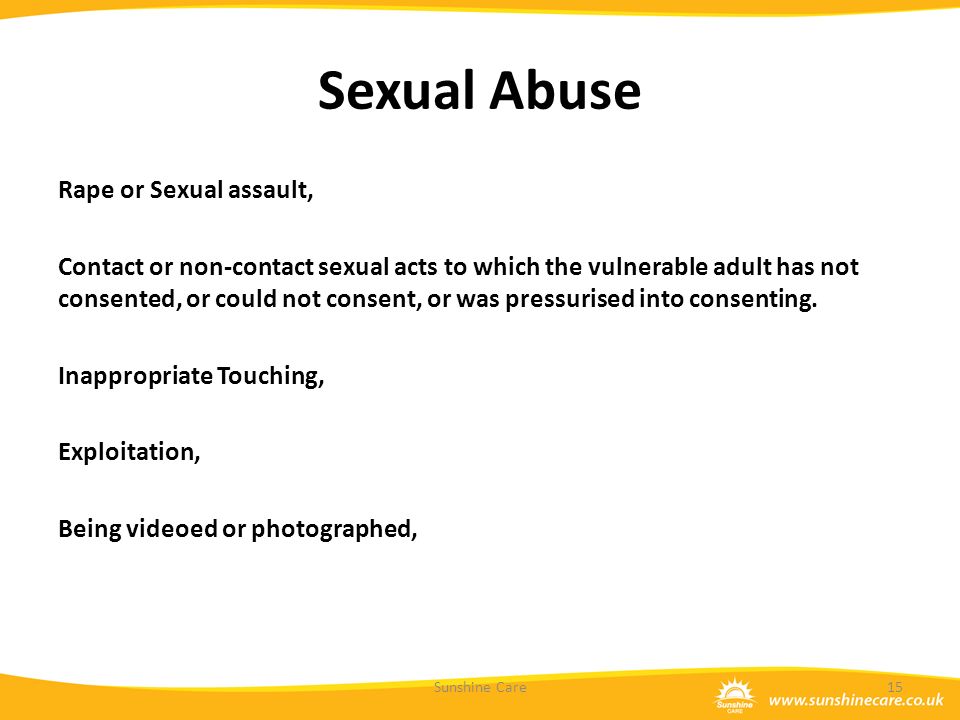 Sexual Abuse

Rape or Sexual assault,

Contact or non-contact sexual acts to which the vulnerable adult has not consented, or could not consent, or was pressurised into consenting.

Inappropriate Touching,

Exploitation,

Being videoed or photographed,

Sunshine Care

15

Sunshine CARE

www.sunshinecare.co.uk